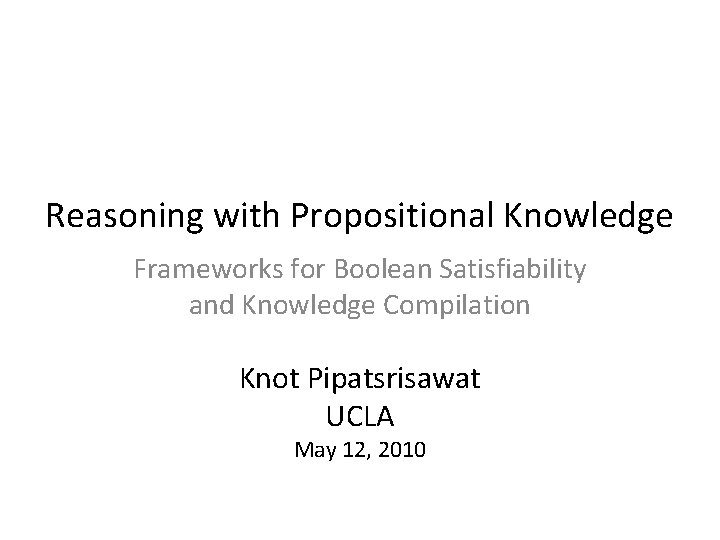 Reasoning with Propositional Knowledge

Frameworks for Boolean Satisfiability and Knowledge Compilation

Knot Pipatsrisawat
UCLA
May 12, 2010